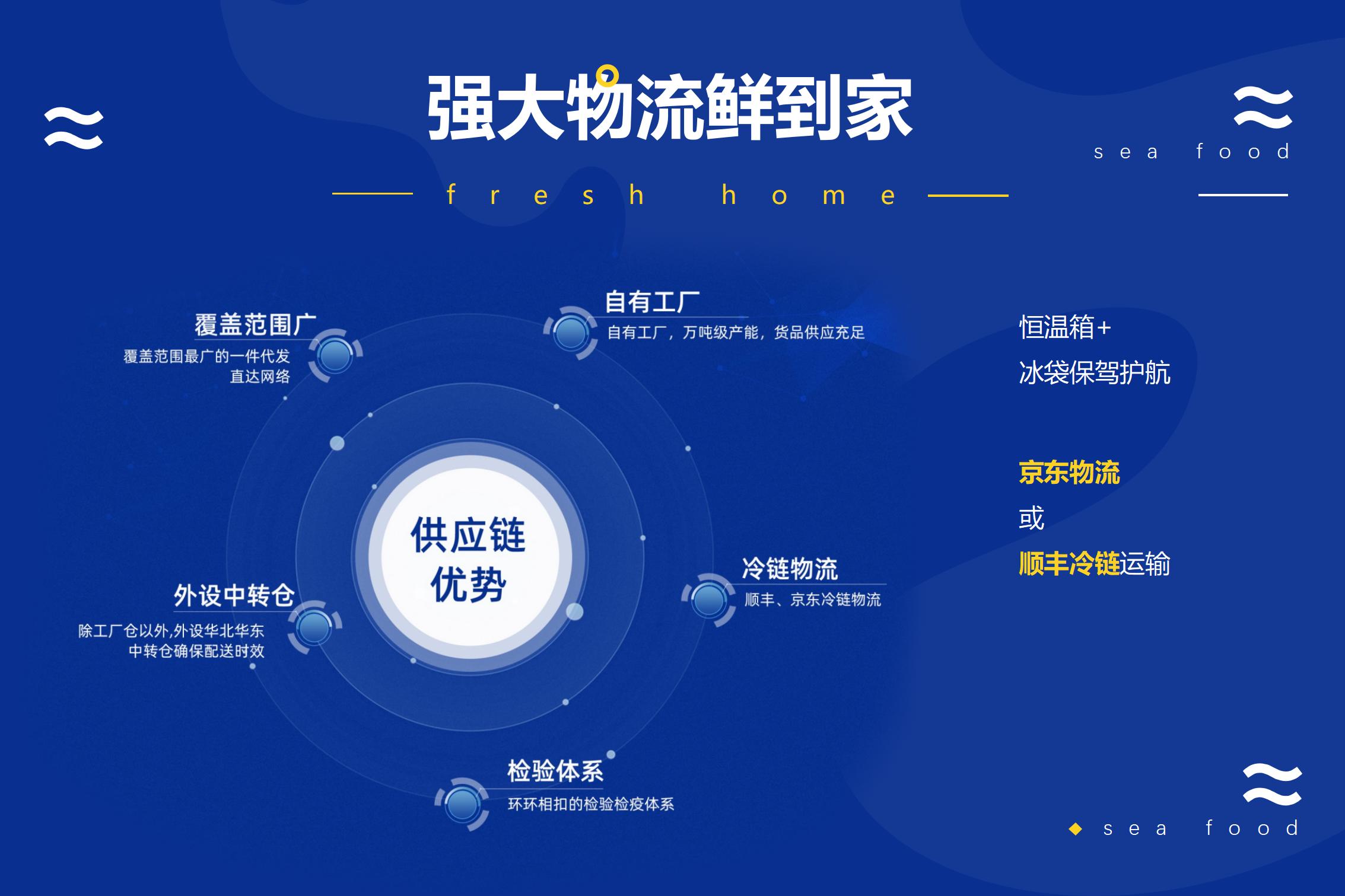 强大物流鲜到家

sea food

fresh home

覆盖范围广
覆盖范围最广的一件代发直达网络

自有工厂
自有工厂，万吨级产能，货品供应充足

供应链优势

外设中转仓
除工厂仓以外,外设华北华东中转仓确保配送时效

冷链物流
顺丰、京东冷链物流

检验体系
环环相扣的检验检疫体系

恒温箱+
冰袋保驾护航

京东物流
或
顺丰冷链运输

sea food